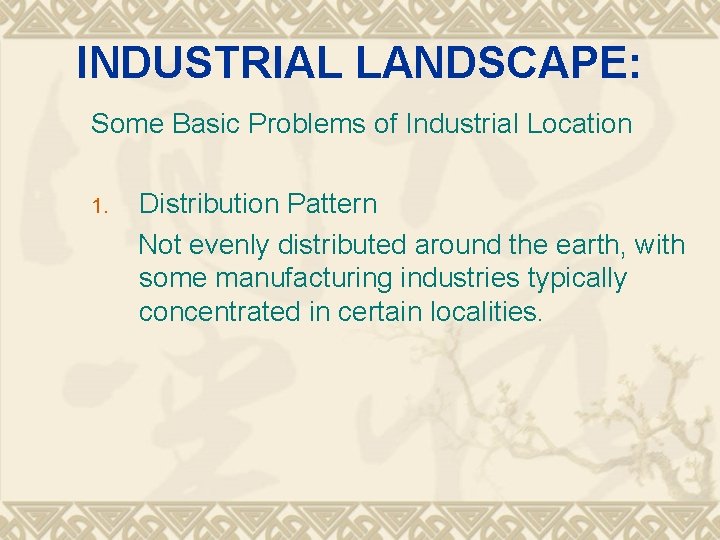 INDUSTRIAL LANDSCAPE:

Some Basic Problems of Industrial Location

1. Distribution Pattern

Not evenly distributed around the earth, with some manufacturing industries typically concentrated in certain localities.